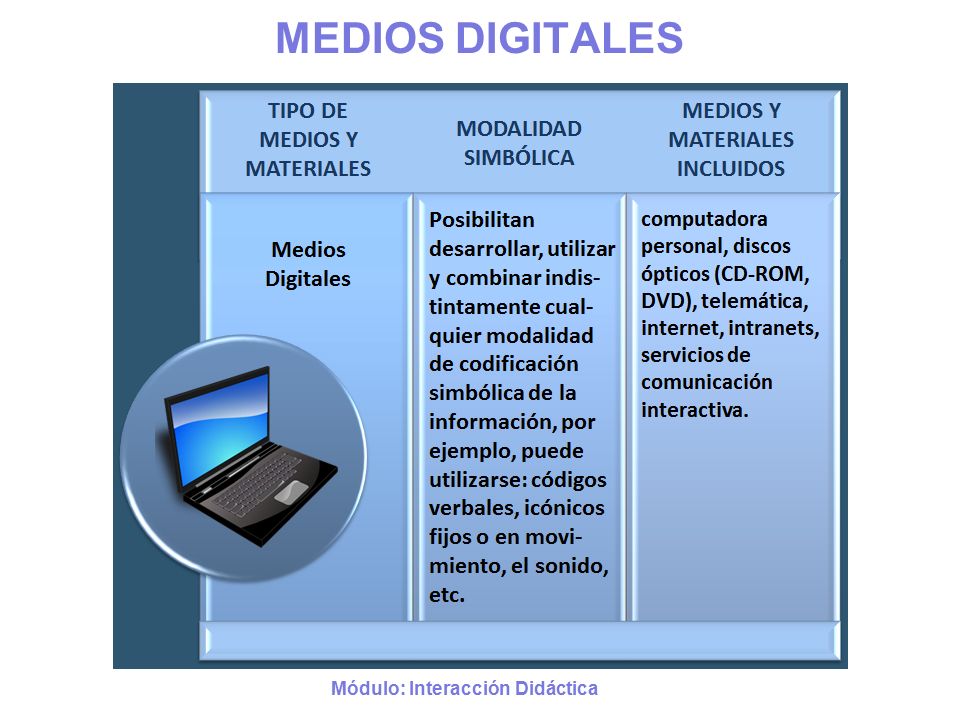 MEDIOS DIGITALES

| TIPO DE MEDIOS Y MATERIALES | MODALIDAD SIMBÓLICA | MEDIOS Y MATERIALES INCLUIDOS |
|---|---|---|
| Medios Digitales | Posibilitan desarrollar, utilizar y combinar indistintamente cualquier modalidad de codificación simbólica de la información, por ejemplo, puede utilizarse: códigos verbales, icónicos fijos o en movimiento, el sonido, etc. | computadora personal, discos ópticos (CD-ROM, DVD), telemática, internet, intranets, servicios de comunicación interactiva. |

Módulo: Interacción Didáctica